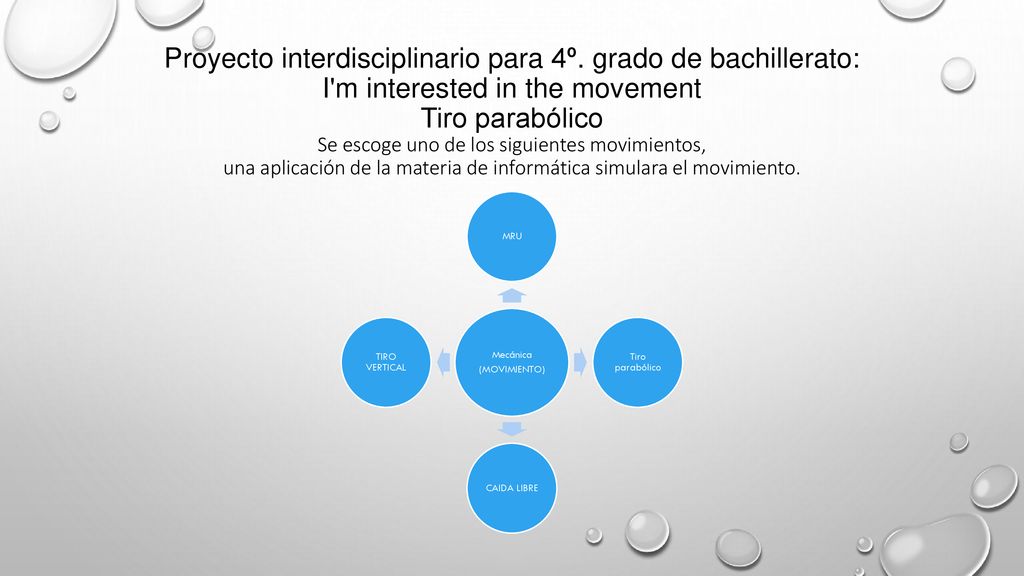 Proyecto interdisciplinario para 4º. grado de bachillerato: I'm interested in the movement
Tiro parabólico
Se escoge uno de los siguientes movimientos, una aplicación de la materia de informática simulara el movimiento.

MRU

TIRO VERTICAL

Mecánica (MOVIMIENTO)

Tiro parabólico

CAIDA LIBRE